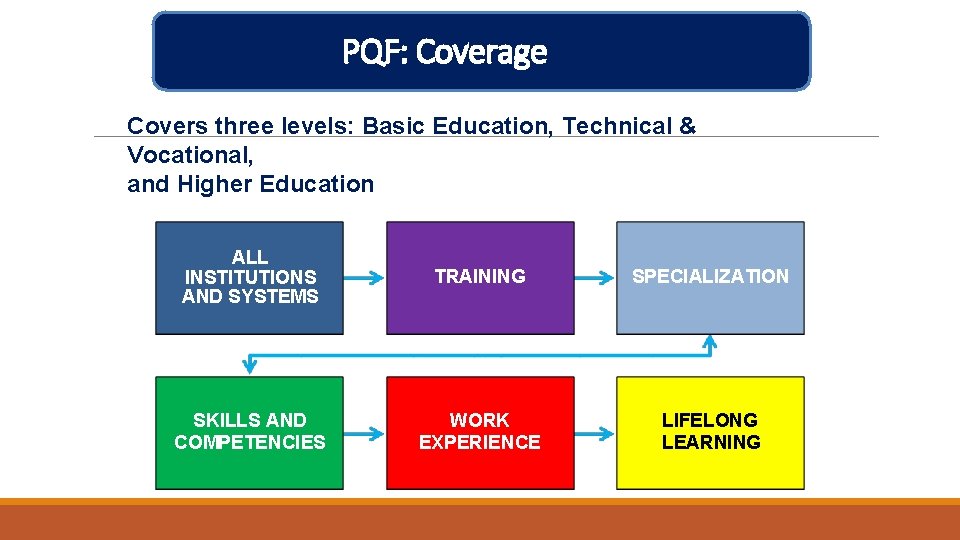 PQF: Coverage

Covers three levels: Basic Education, Technical & Vocational, and Higher Education

ALL INSTITUTIONS AND SYSTEMS

TRAINING

SPECIALIZATION

SKILLS AND COMPETENCIES

WORK EXPERIENCE

LIFELONG LEARNING